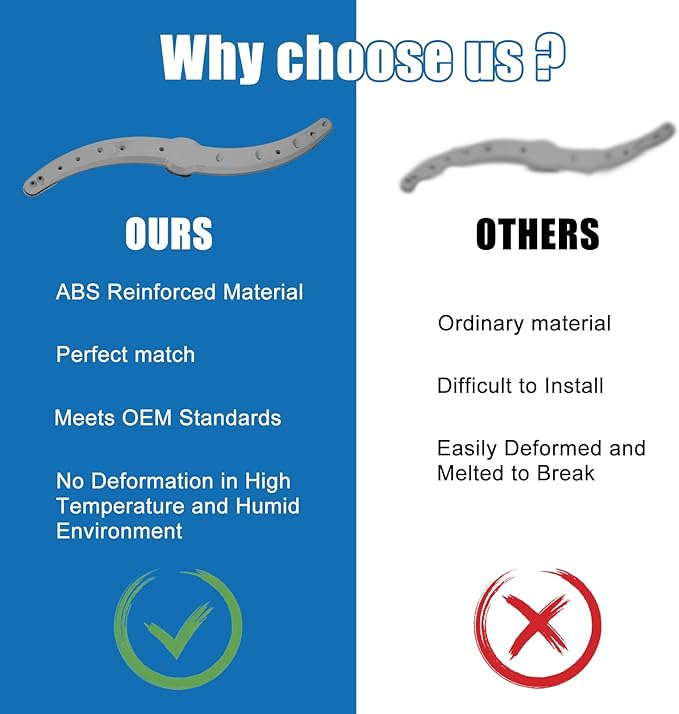 Why choose us ?

OURS

ABS Reinforced Material

Perfect match

Meets OEM Standards

No Deformation in High Temperature and Humid Environment

OTHERS

Ordinary material

Difficult to Install

Easily Deformed and Melted to Break